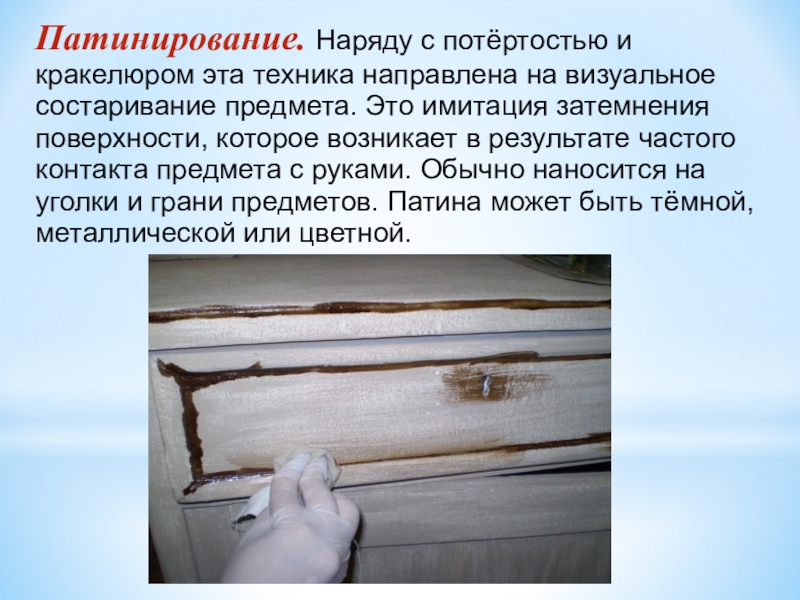 Патинирование. Наряду с потёртостью и кракелюром эта техника направлена на визуальное состаривание предмета. Это имитация затемнения поверхности, которое возникает в результате частого контакта предмета с руками. Обычно наносится на уголки и грани предметов. Патина может быть тёмной, металлической или цветной.